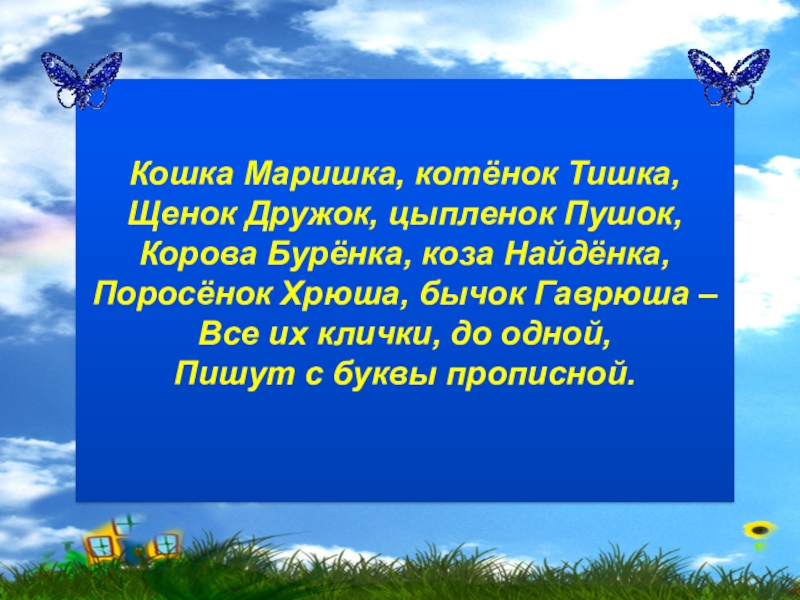 Кошка Маришка, котёнок Тишка,
Щенок Дружок, цыпленок Пушок,
Корова Бурёнка, коза Найдёнка,
Поросёнок Хрюша, бычок Гаврюша –
Все их клички, до одной,
Пишут с буквы прописной.